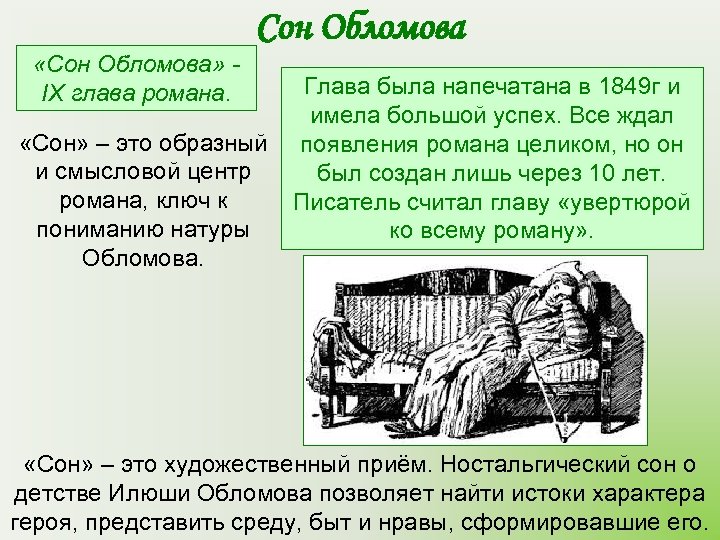 Сон Обломова

«Сон Обломова» - IX глава романа.

«Сон» – это образный и смысловой центр романа, ключ к пониманию натуры Обломова.

Глава была напечатана в 1849г и имела большой успех. Все ждал появления романа целиком, но он был создан лишь через 10 лет. Писатель считал главу «увертюрой ко всему роману».

«Сон» – это художественный приём. Ностальгический сон о детстве Илюши Обломова позволяет найти истоки характера героя, представить среду, быт и нравы, сформировавшие его.